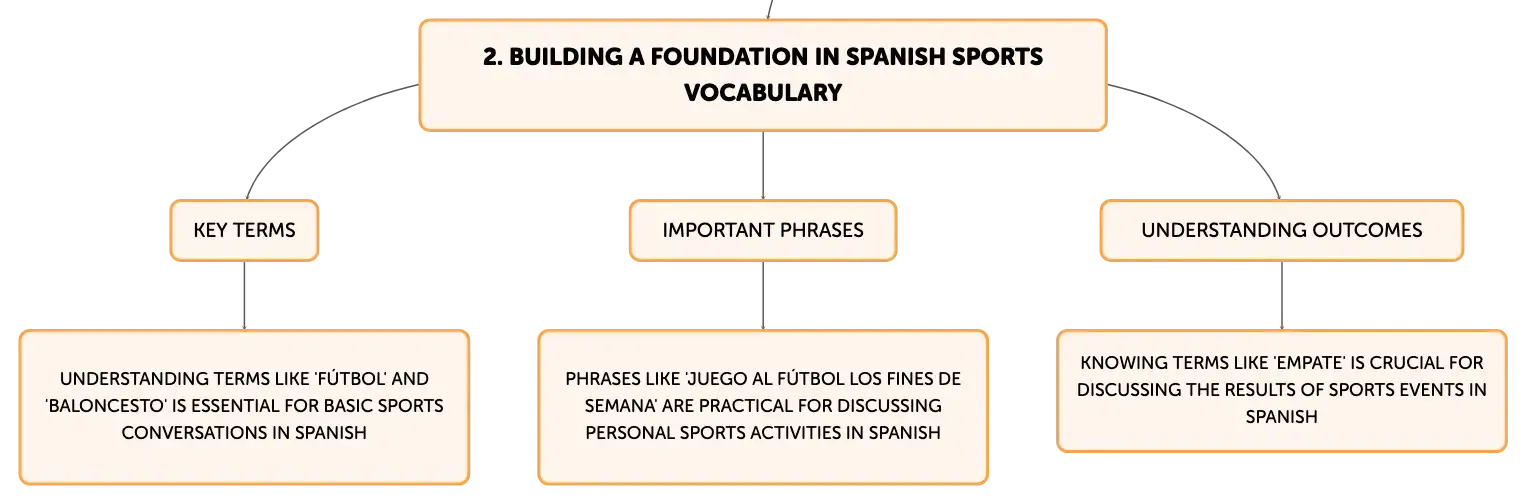 2. BUILDING A FOUNDATION IN SPANISH SPORTS VOCABULARY

KEY TERMS

UNDERSTANDING TERMS LIKE 'FÚTBOL' AND 'BALONCESTO' IS ESSENTIAL FOR BASIC SPORTS CONVERSATIONS IN SPANISH

IMPORTANT PHRASES

PHRASES LIKE 'JUEGO AL FÚTBOL LOS FINES DE SEMANA' ARE PRACTICAL FOR DISCUSSING PERSONAL SPORTS ACTIVITIES IN SPANISH

UNDERSTANDING OUTCOMES

KNOWING TERMS LIKE 'EMPATE' IS CRUCIAL FOR DISCUSSING THE RESULTS OF SPORTS EVENTS IN SPANISH